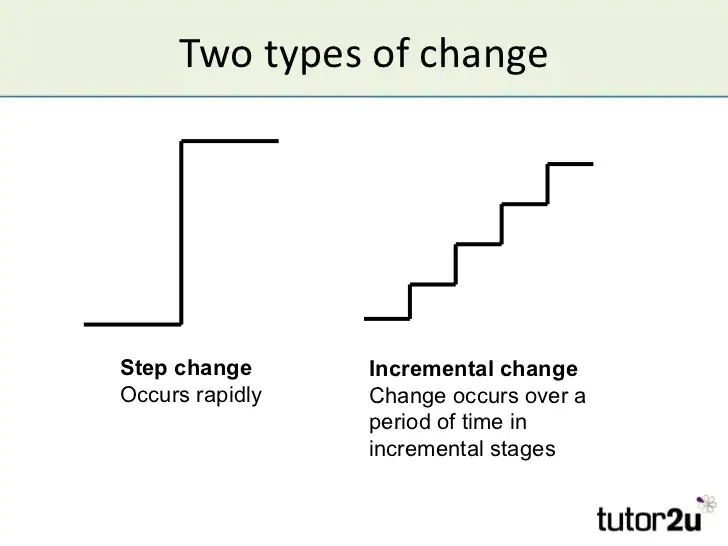 Two types of change

Step change
Occurs rapidly

Incremental change
Change occurs over a period of time in incremental stages

tutor2u